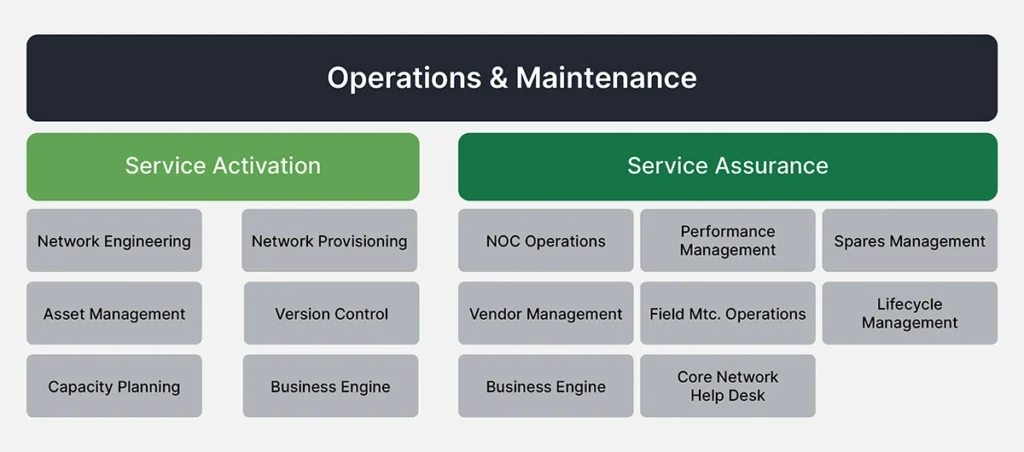 Operations & Maintenance

Service Activation

Network Engineering

Network Provisioning

Asset Management

Version Control

Capacity Planning

Business Engine

Service Assurance

NOC Operations

Performance Management

Spares Management

Vendor Management

Field Mtc. Operations

Lifecycle Management

Business Engine

Core Network Help Desk